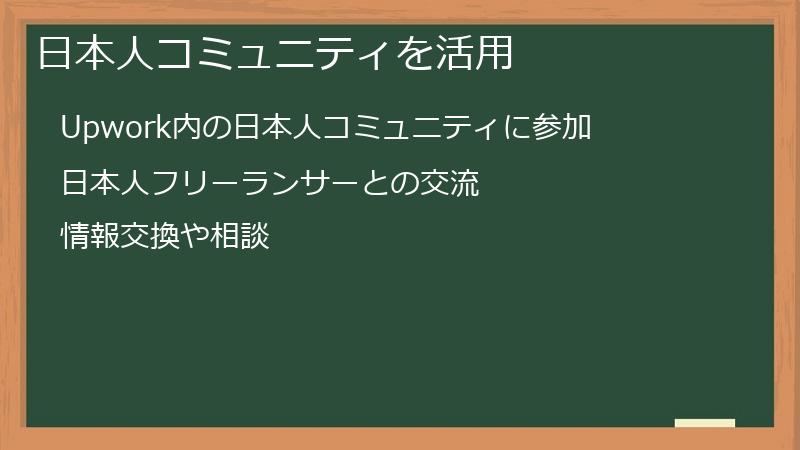 日本人コミュニティを活用

Upwork内の日本人コミュニティに参加

日本人フリーランサーとの交流

情報交換や相談